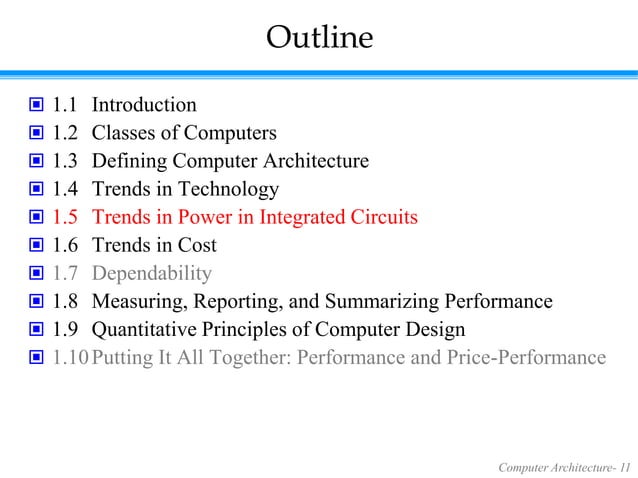 Outline

1.1 Introduction
1.2 Classes of Computers
1.3 Defining Computer Architecture
1.4 Trends in Technology
1.5 Trends in Power in Integrated Circuits
1.6 Trends in Cost
1.7 Dependability
1.8 Measuring, Reporting, and Summarizing Performance
1.9 Quantitative Principles of Computer Design
1.10 Putting It All Together: Performance and Price-Performance

Computer Architecture- 11